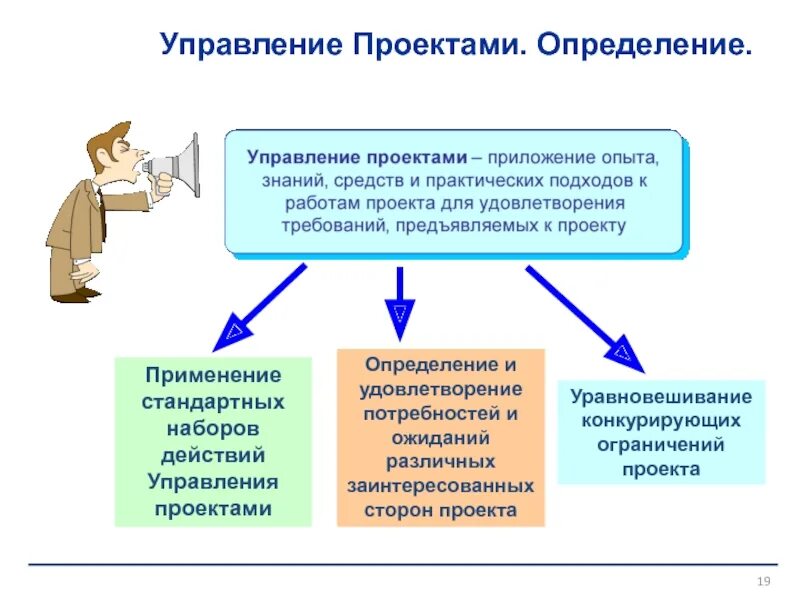 Управление Проектами. Определение.

Управление проектами – приложение опыта, знаний, средств и практических подходов к работам проекта для удовлетворения требований, предъявляемых к проекту

Применение стандартных наборов действий Управления проектами

Определение и удовлетворение потребностей и ожиданий различных заинтересованных сторон проекта

Уравновешивание конкурирующих ограничений проекта

19